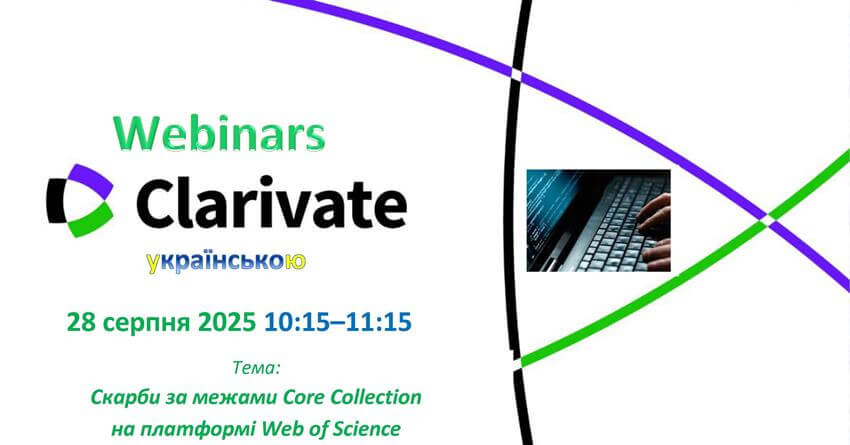 Webinars

Clarivate

українською

28 серпня 2025 10:15–11:15

Тема:
Скарби за межами Core Collection на платформі Web of Science